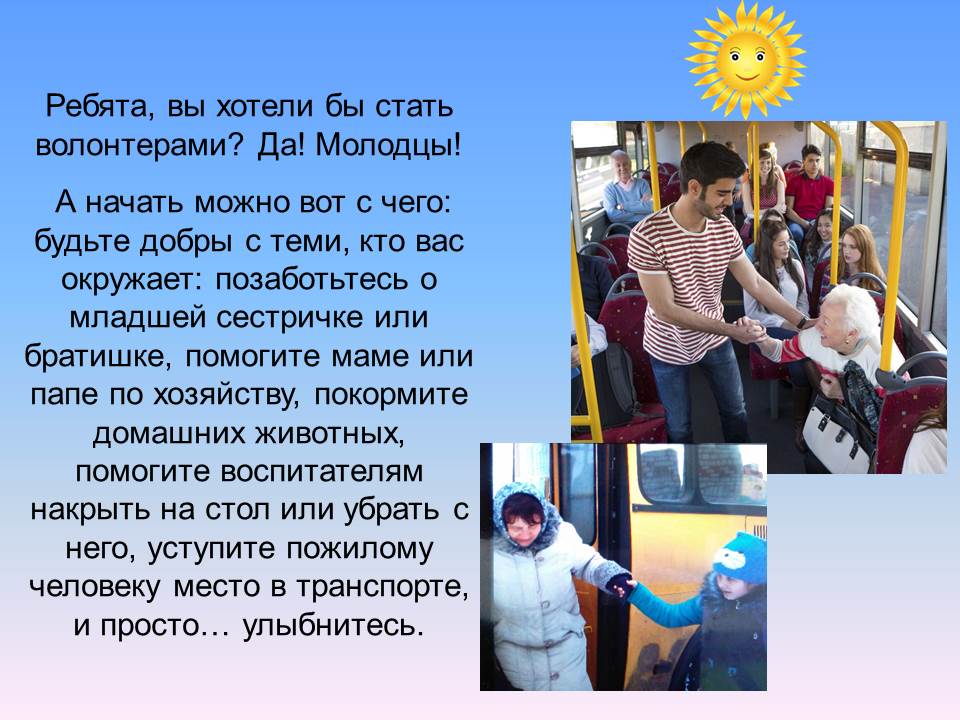 Ребята, вы хотели бы стать волонтерами? Да! Молодцы!

А начать можно вот с чего: будьте добры с теми, кто вас окружает: позаботьтесь о младшей сестричке или братишке, помогите маме или папе по хозяйству, покормите домашних животных, помогите воспитателям накрыть на стол или убрать с него, уступите пожилому человеку место в транспорте, и просто… улыбнитесь.